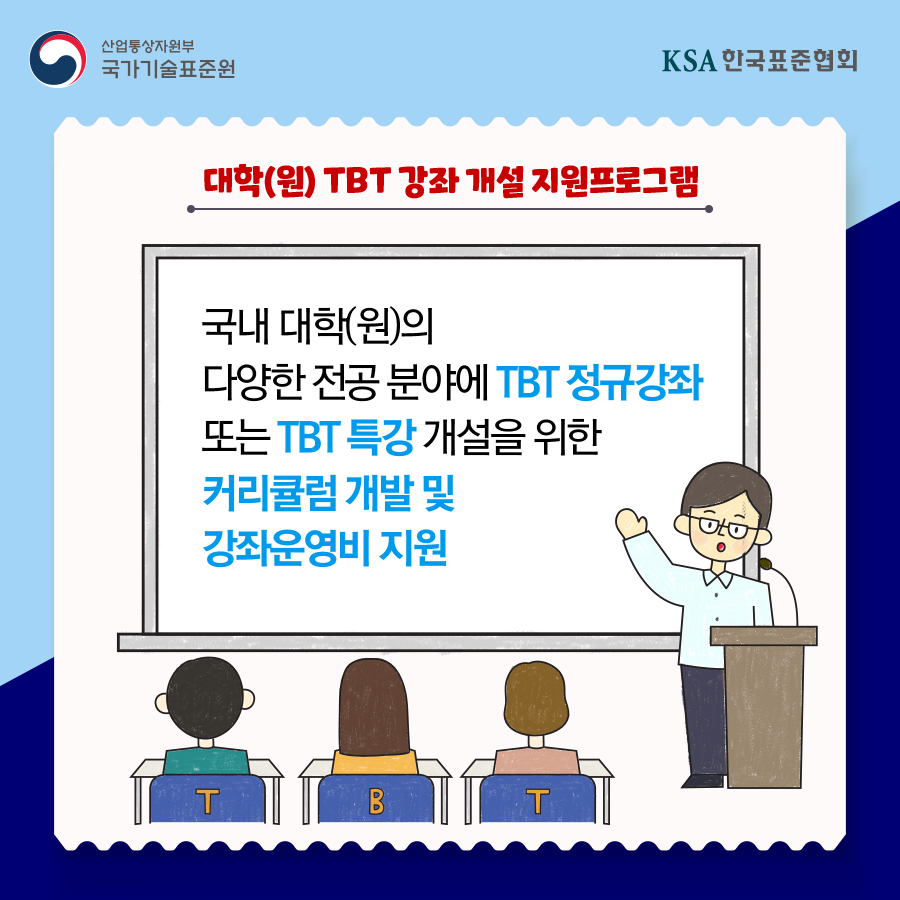 산업통상자원부
국가기술표준원

KSA 한국표준협회

대학(원) TBT 강좌 개설 지원프로그램

국내 대학(원)의
다양한 전공 분야에 TBT 정규강좌
또는 TBT 특강 개설을 위한
커리큘럼 개발 및
강좌운영비 지원

T

B

T